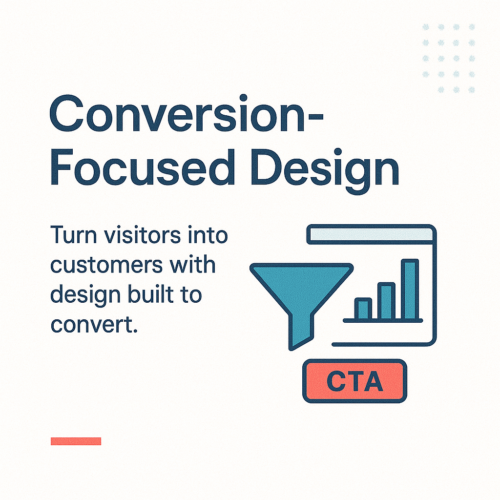 Conversion-Focused Design

Turn visitors into customers with design built to convert.

CTA